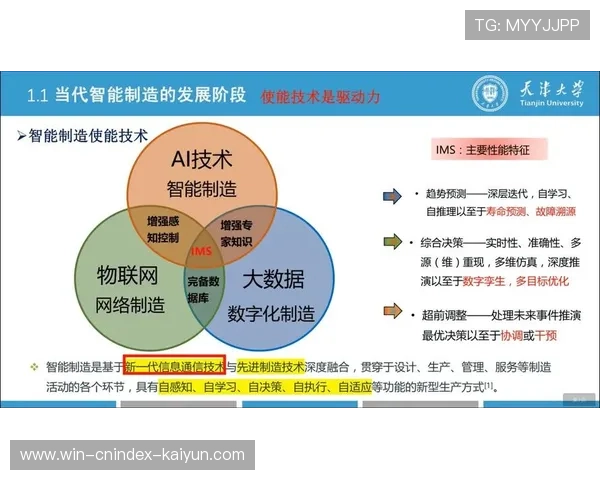 TG: MYYJJPP

1.1 当代智能制造的发展阶段 使能技术是驱动力

天津大学
Tianjin University

➢智能制造使能技术

AI技术
智能制造

增强感知控制

增强专家知识

IMS

物联网
网络制造

完备数据库

大数据
数字化制造

IMS：主要性能特征

• 趋势预测——深层迭代，自学习、自推理以至于寿命预测、故障溯源

• 综合决策——实时性、准确性、多源（维）重现，多维仿真，深度推演以至于数字孪生，多目标优化

• 超前调整——处理未来事件推演最优决策以至于协调或干预

❖ 智能制造是基于新一代信息通信技术与先进制造技术深度融合，贯穿于设计、生产、管理、服务等制造活动的各个环节，具有自感知、自学习、自决策、自执行、自适应等功能的新型生产方式$^{[1]}$。

www.win-cnindex-kaiyun.com